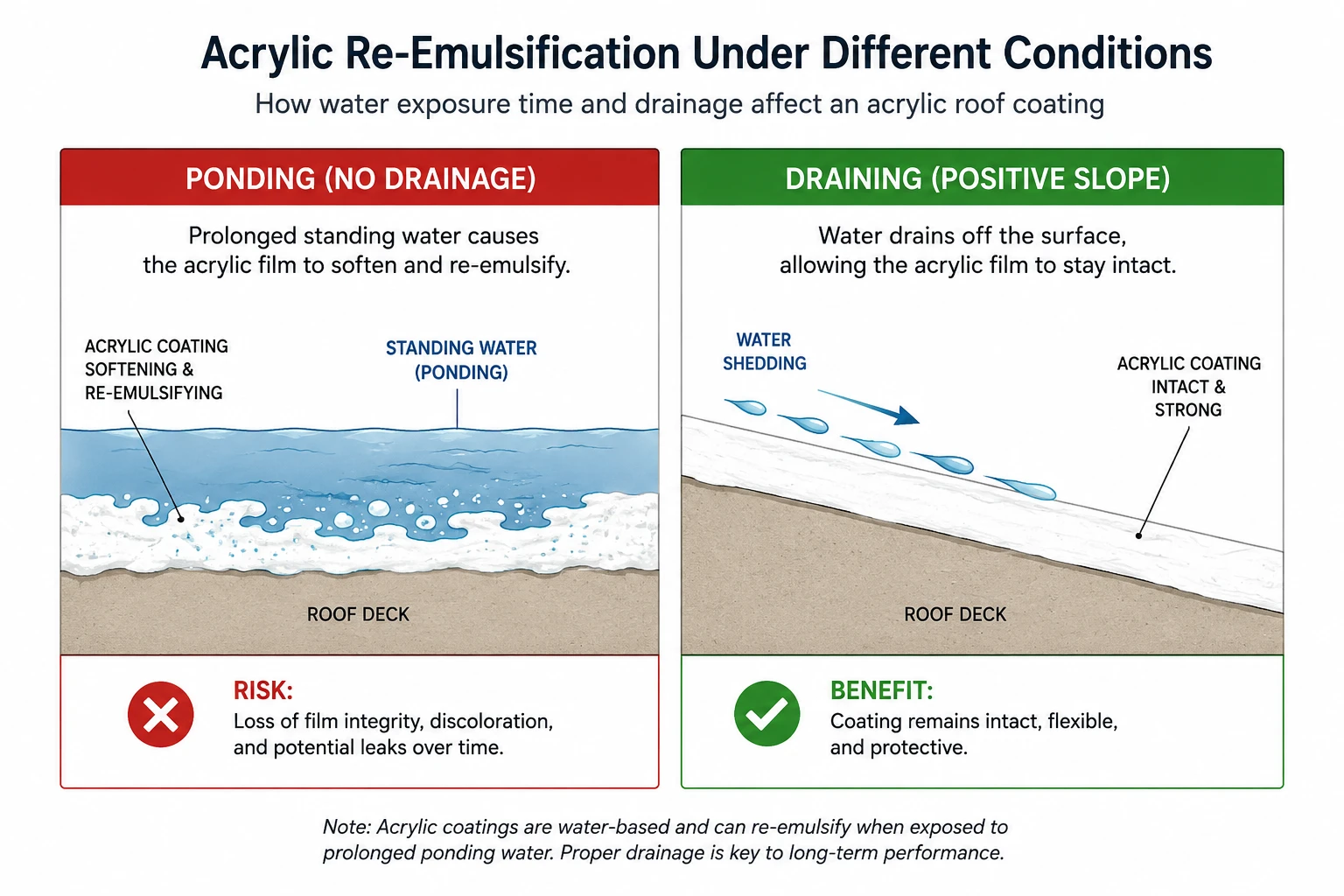 Acrylic Re-Emulsification Under Different Conditions

How water exposure time and drainage affect an acrylic roof coating

PONDING (NO DRAINAGE)

Prolonged standing water causes the acrylic film to soften and re-emulsify.

ACRYLIC COATING SOFTENING & RE-EMULSIFYING

STANDING WATER (PONDING)

ROOF DECK

RISK:
Loss of film integrity, discoloration, and potential leaks over time.

DRAINING (POSITIVE SLOPE)

Water drains off the surface, allowing the acrylic film to stay intact.

WATER SHEDDING

ACRYLIC COATING INTACT & STRONG

ROOF DECK

BENEFIT:
Coating remains intact, flexible, and protective.

Note: Acrylic coatings are water-based and can re-emulsify when exposed to prolonged ponding water. Proper drainage is key to long-term performance.